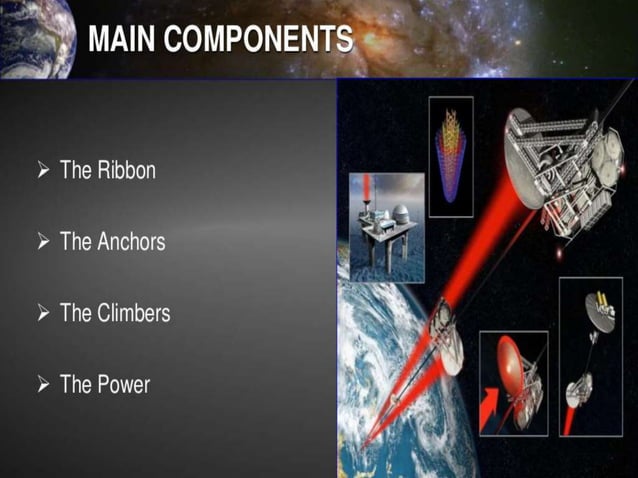 MAIN COMPONENTS

➢ The Ribbon

➢ The Anchors

➢ The Climbers

➢ The Power